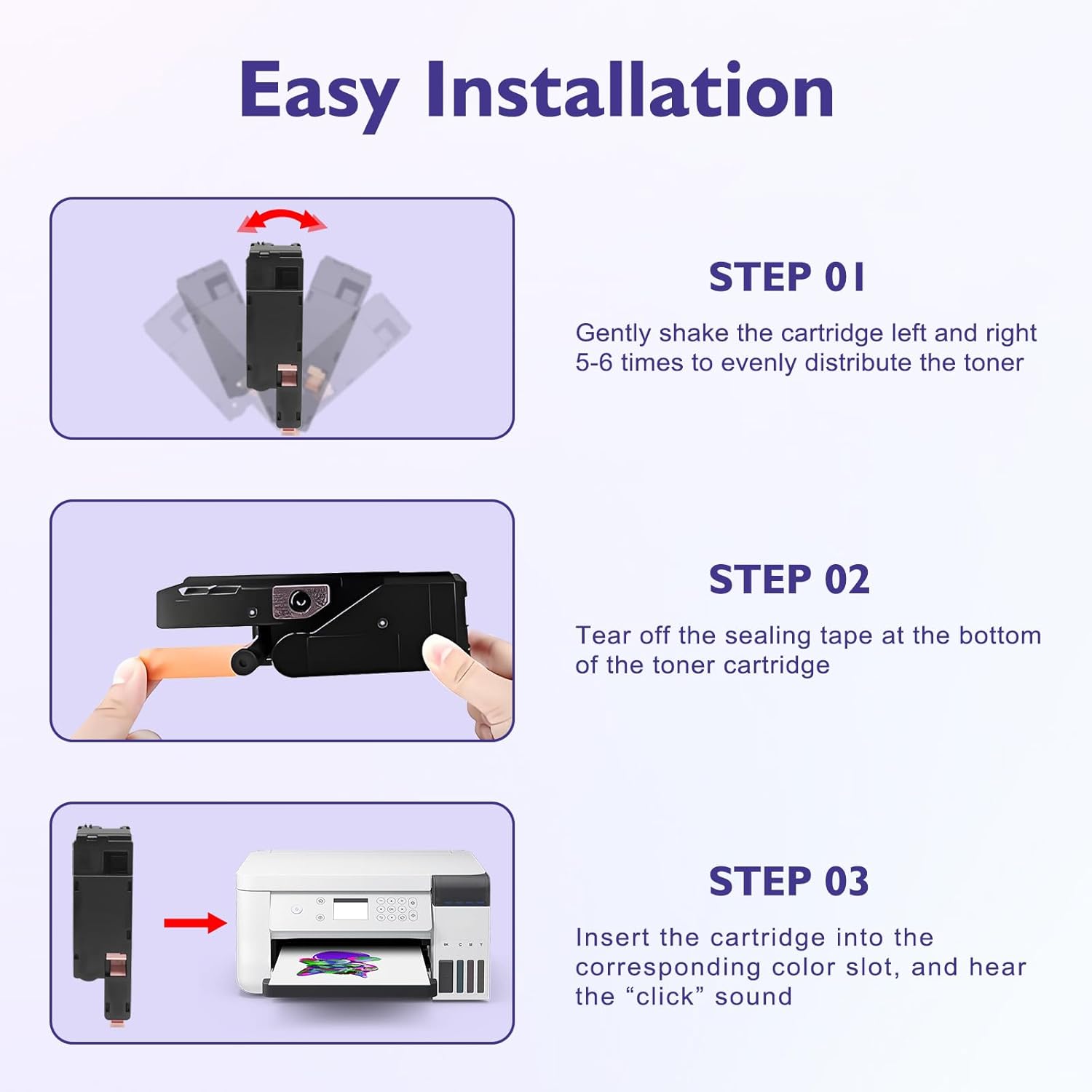 Easy Installation

STEP 01

Gently shake the cartridge left and right 5-6 times to evenly distribute the toner

STEP 02

Tear off the sealing tape at the bottom of the toner cartridge

STEP 03

Insert the cartridge into the corresponding color slot, and hear the “click” sound